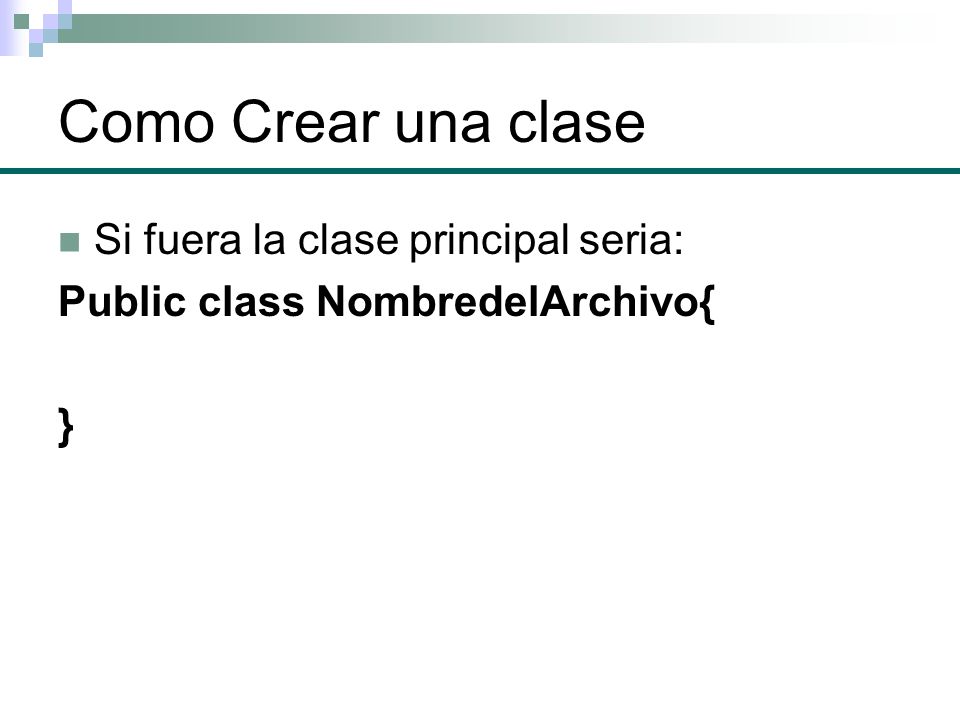 Como Crear una clase

Si fuera la clase principal seria:

Public class NombredelArchivo{

}